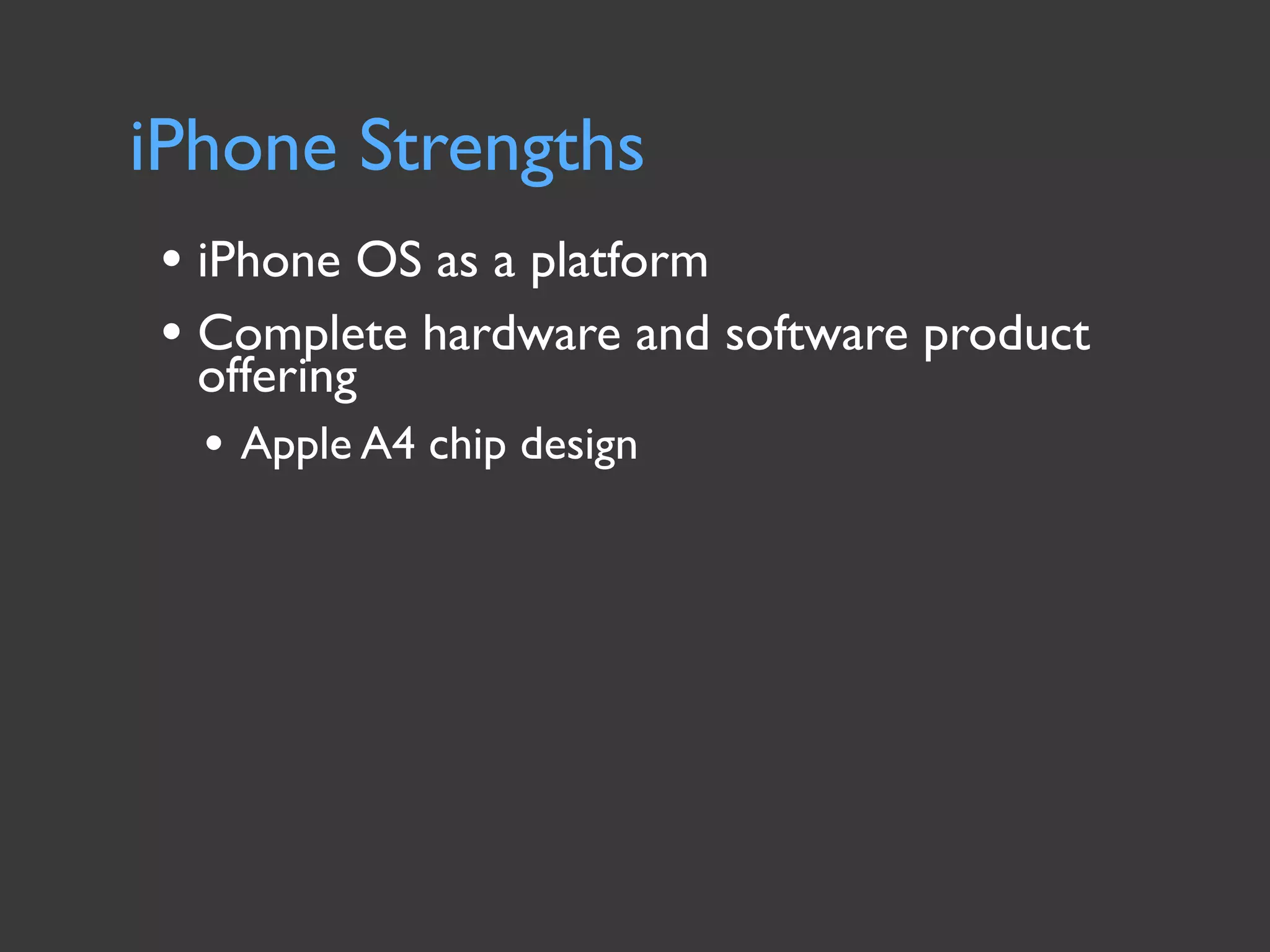 iPhone Strengths

• iPhone OS as a platform

• Complete hardware and software product offering

• Apple A4 chip design